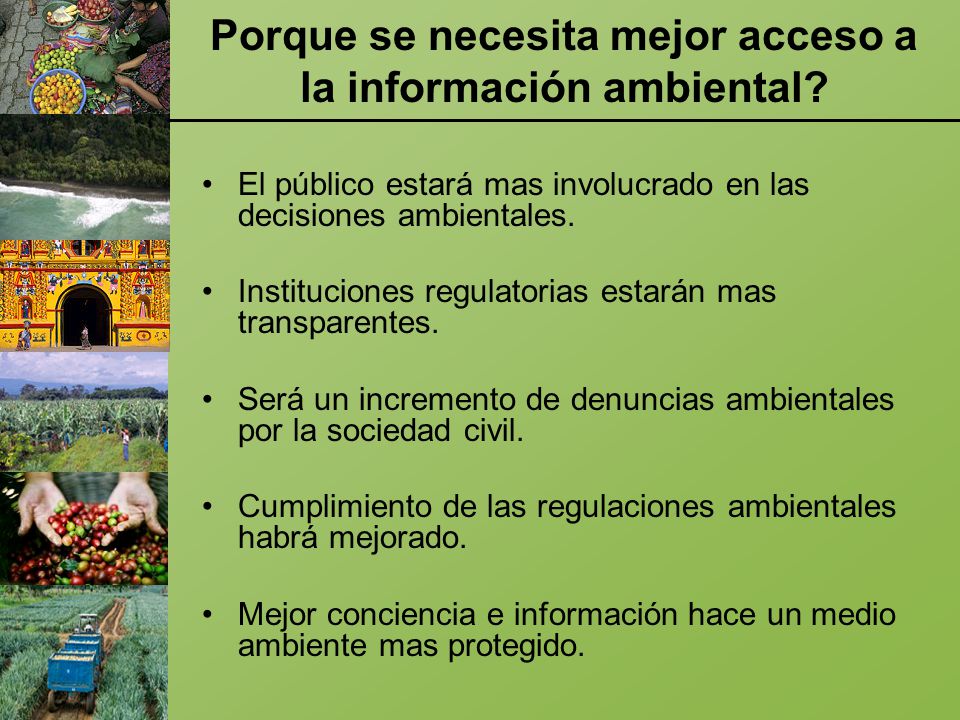 Porque se necesita mejor acceso a la información ambiental?

• El público estará mas involucrado en las decisiones ambientales.

• Instituciones regulatorias estarán mas transparentes.

• Será un incremento de denuncias ambientales por la sociedad civil.

• Cumplimiento de las regulaciones ambientales habrá mejorado.

• Mejor conciencia e información hace un medio ambiente mas protegido.